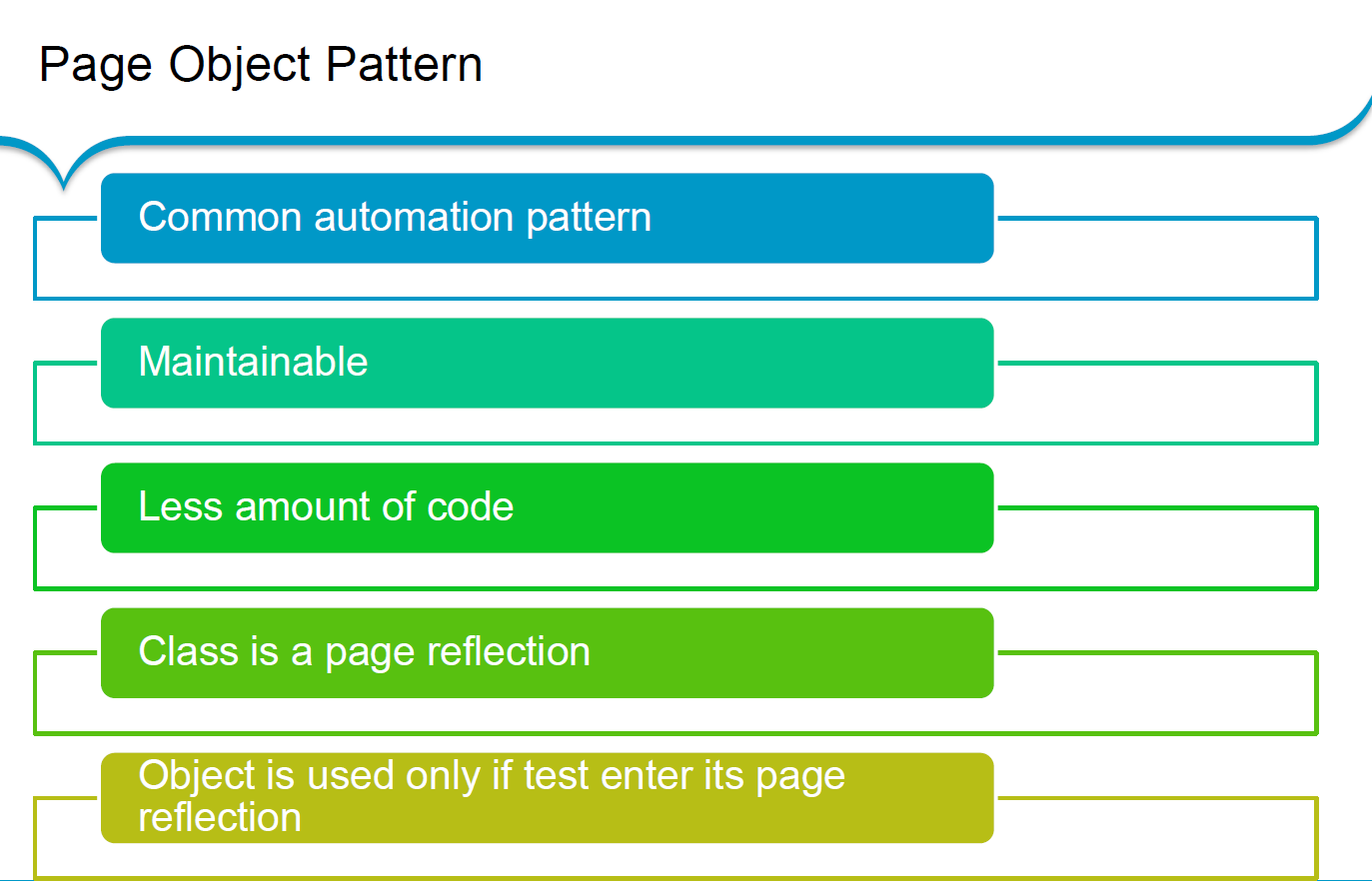 Page Object Pattern

Common automation pattern

Maintainable

Less amount of code

Class is a page reflection

Object is used only if test enter its page reflection